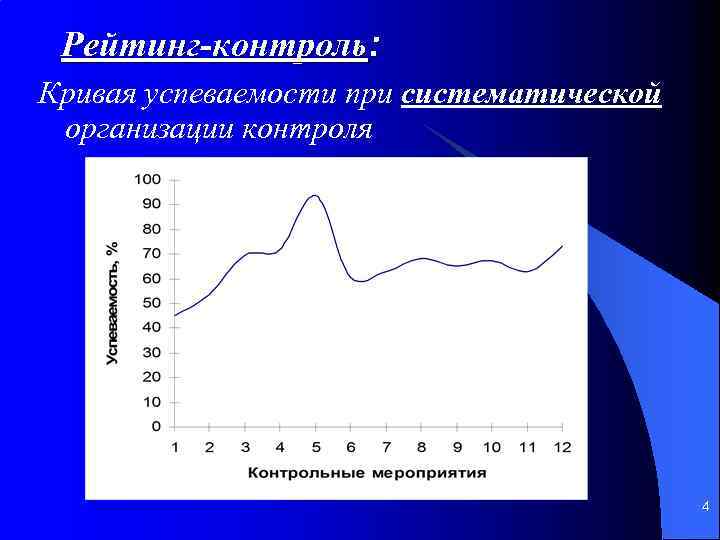 Рейтинг-контроль:

Кривая успеваемости при систематической организации контроля

Успеваемость, %

100
90
80
70
60
50
40
30
20
10
0

1 2 3 4 5 6 7 8 9 10 11 12

Контрольные мероприятия

4